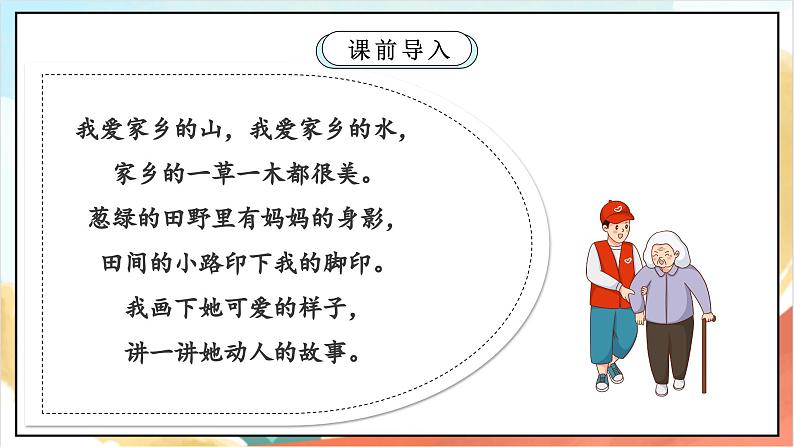 课前导入

我爱家乡的山，我爱家乡的水，
家乡的一草一木都很美。
葱绿的田野里有妈妈的身影，
田间的小路印下我的脚印。
我画下她可爱的样子，
讲一讲她动人的故事。